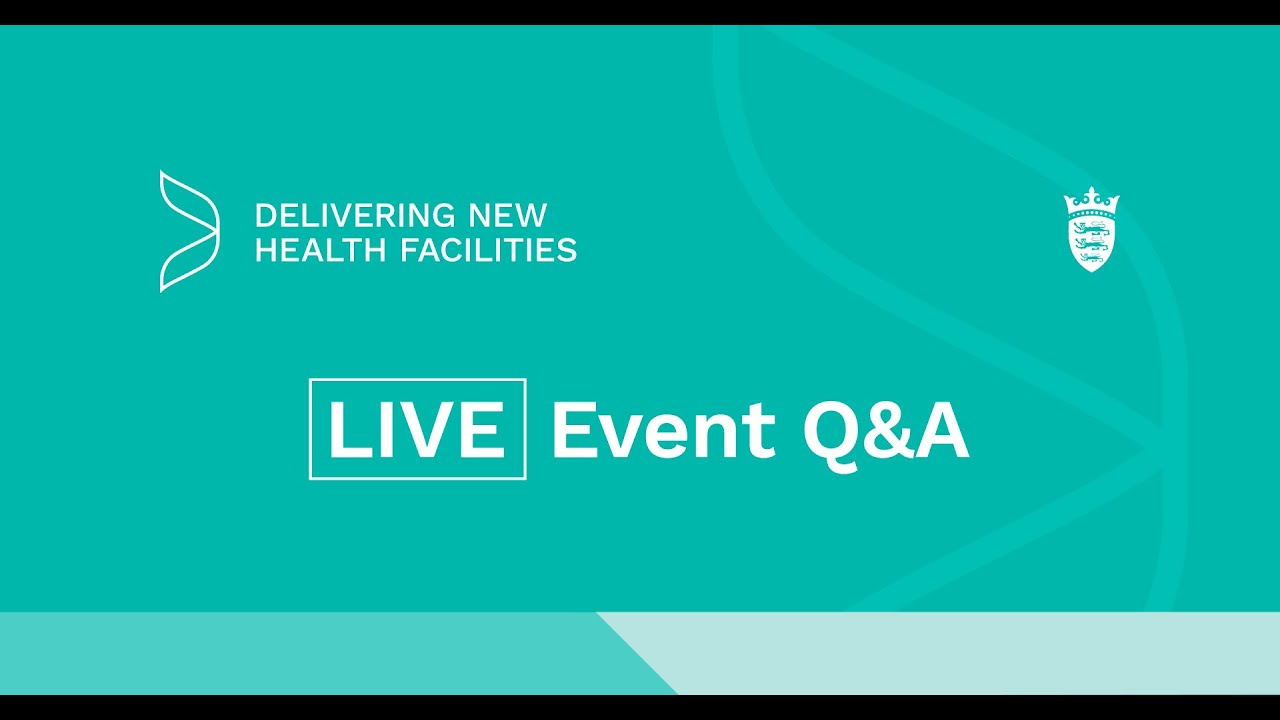 DELIVERING NEW HEALTH FACILITIES

LIVE Event Q&A